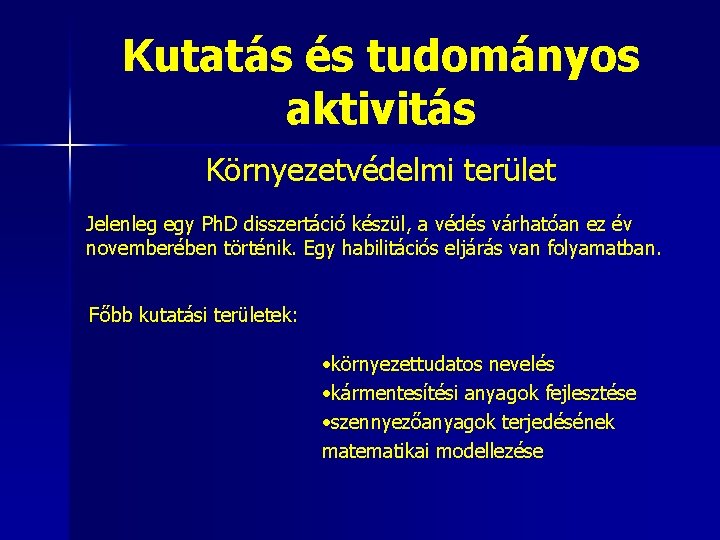 Kutatás és tudományos aktivitás

Környezetvédelmi terület

Jelenleg egy PhD disszertáció készül, a védés várhatóan ez év novemberében történik. Egy habilitációs eljárás van folyamatban.

Főbb kutatási területek:

•környezettudatos nevelés
•kármentesítési anyagok fejlesztése
•szennyezőanyagok terjedésének matematikai modellezése